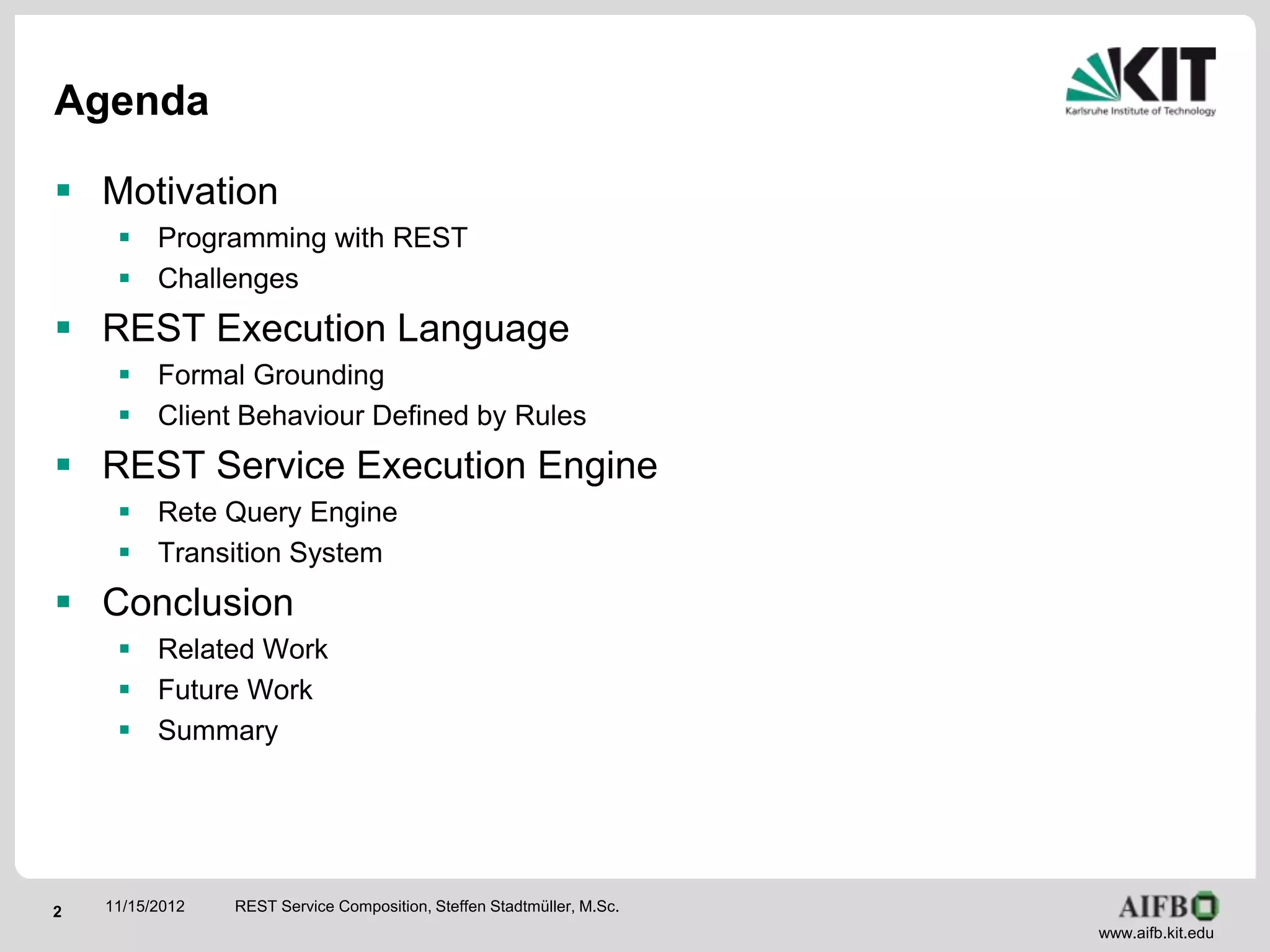 Agenda

KIT
Karlsruhe Institute of Technology

- Motivation
  - Programming with REST
  - Challenges
- REST Execution Language
  - Formal Grounding
  - Client Behaviour Defined by Rules
- REST Service Execution Engine
  - Rete Query Engine
  - Transition System
- Conclusion
  - Related Work
  - Future Work
  - Summary

2 11/15/2012 REST Service Composition, Steffen Stadtmüller, M.Sc.

AIFB
www.aifb.kit.edu